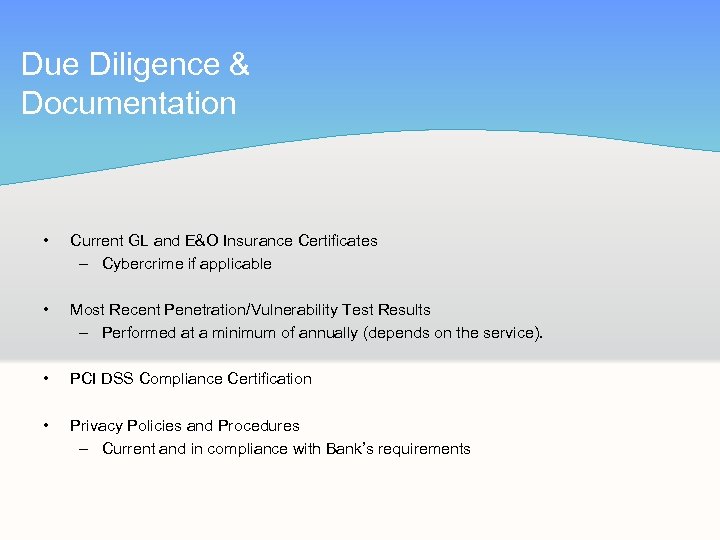 Due Diligence & Documentation

• Current GL and E&O Insurance Certificates
– Cybercrime if applicable

• Most Recent Penetration/Vulnerability Test Results
– Performed at a minimum of annually (depends on the service).

• PCI DSS Compliance Certification

• Privacy Policies and Procedures
– Current and in compliance with Bank's requirements